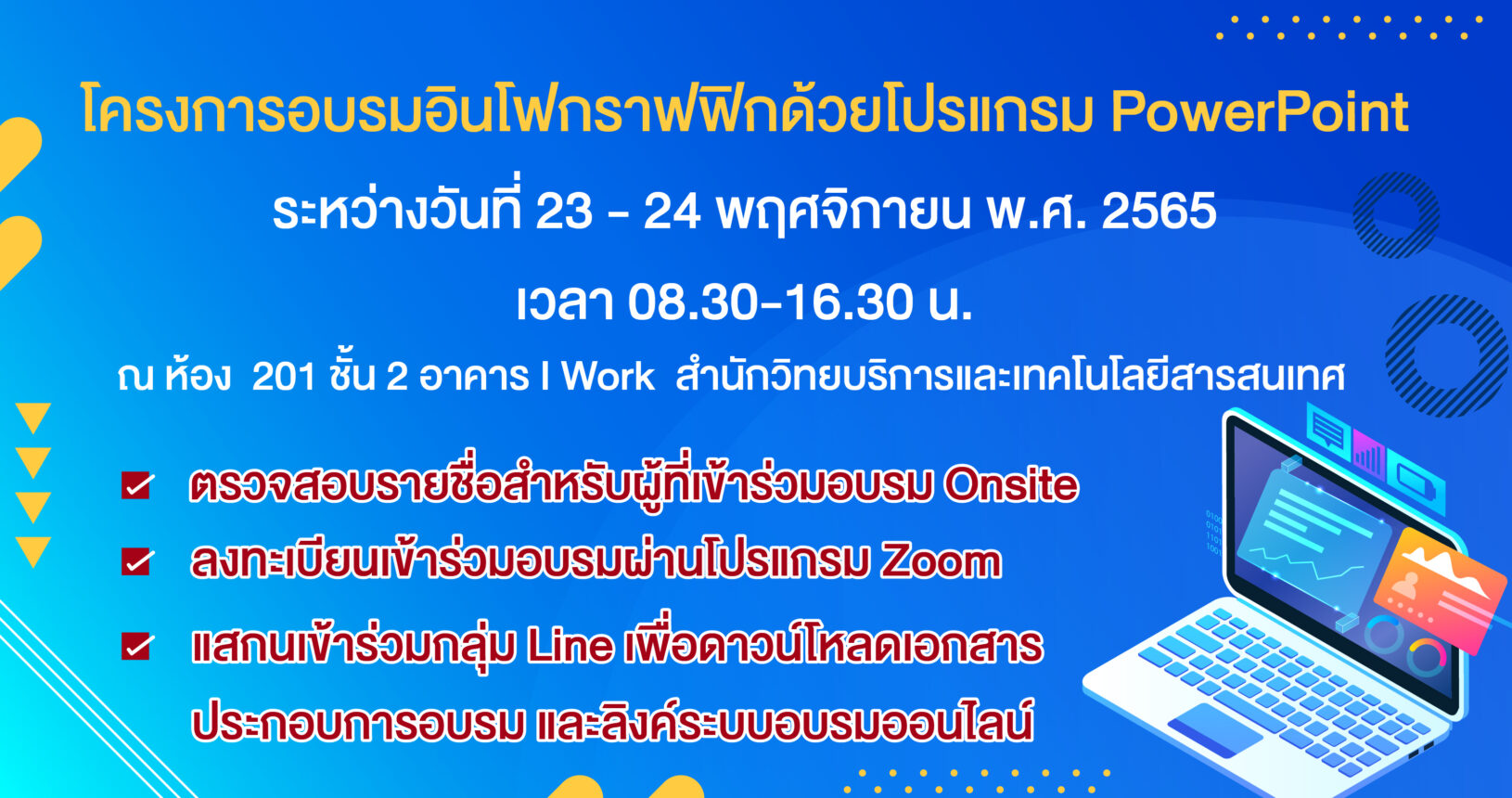 โครงการอบรมอินโฟกราฟฟิกด้วยโปรแกรม PowerPoint

ระหว่างวันที่ 23 - 24 พฤศจิกายน พ.ศ. 2565

เวลา 08.30-16.30 น.

ณ ห้อง 201 ชั้น 2 อาคาร I Work สำนักวิทยบริการและเทคโนโลยีสารสนเทศ

ตรวจสอบรายชื่อสำหรับผู้ที่เข้าร่วมอบรม Onsite

ลงทะเบียนเข้าร่วมอบรมผ่านโปรแกรม Zoom

แสกนเข้าร่วมกลุ่ม Line เพื่อดาวน์โหลดเอกสารประกอบการอบรม และลิงค์ระบบอบรมออนไลน์